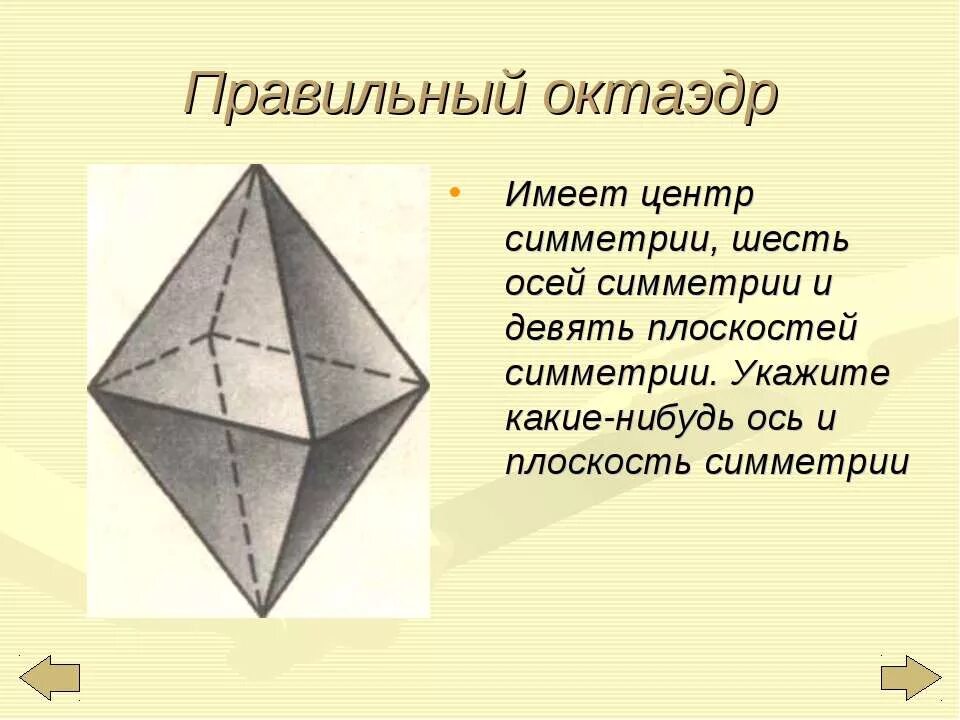 Правильный октаэдр

• Имеет центр симметрии, шесть осей симметрии и девять плоскостей симметрии. Укажите какие-нибудь ось и плоскость симметрии